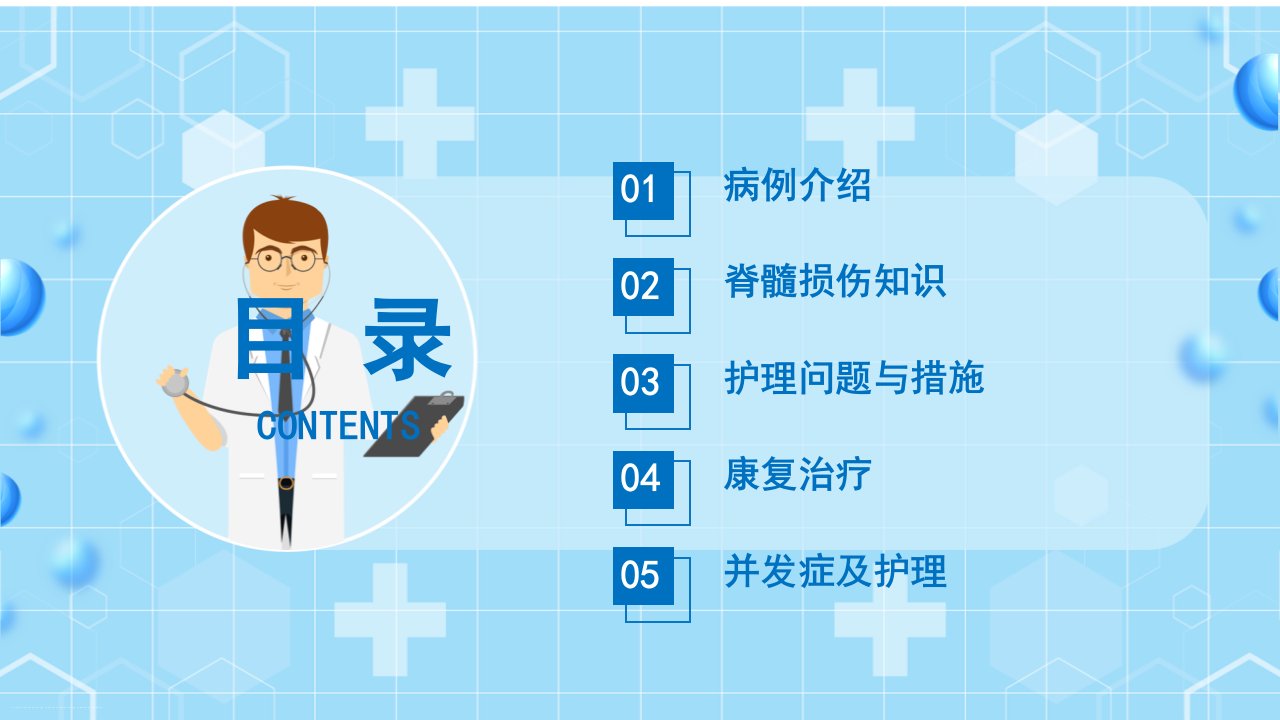 目录
CONTENTS

01 病例介绍

02 脊髓损伤知识

03 护理问题与措施

04 康复治疗

05 并发症及护理